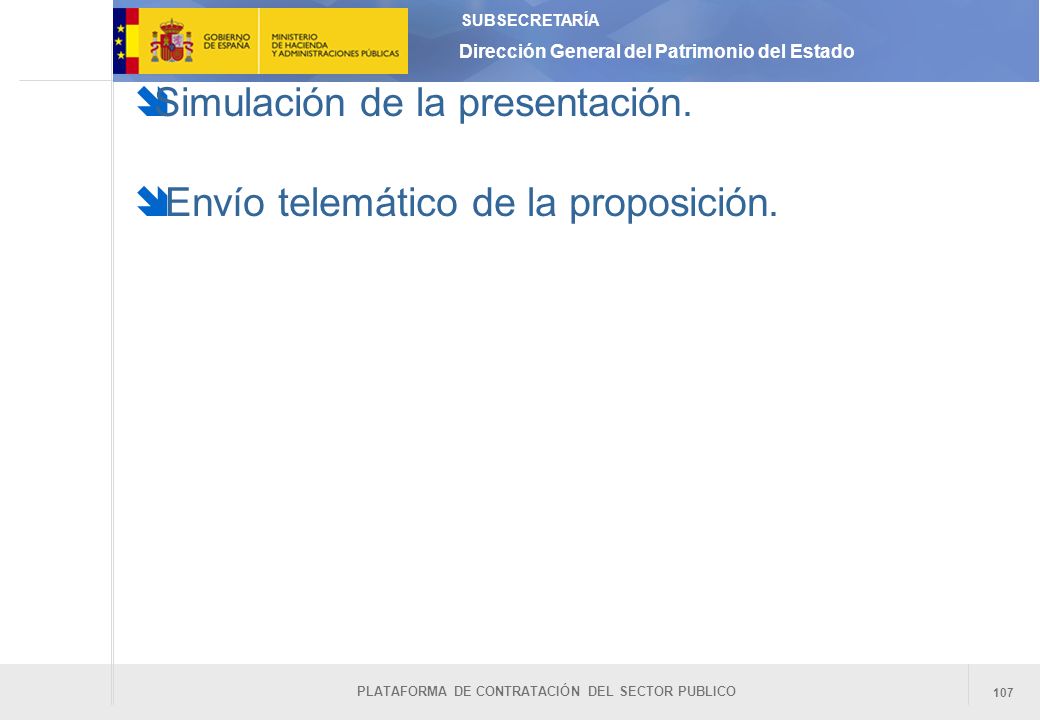 GOBIERNO DE ESPAÑA

MINISTERIO DE HACIENDA Y ADMINISTRACIONES PÚBLICAS

SUBSECRETARÍA

Dirección General del Patrimonio del Estado

Simulación de la presentación.

Envío telemático de la proposición.

PLATAFORMA DE CONTRATACIÓN DEL SECTOR PUBLICO

107